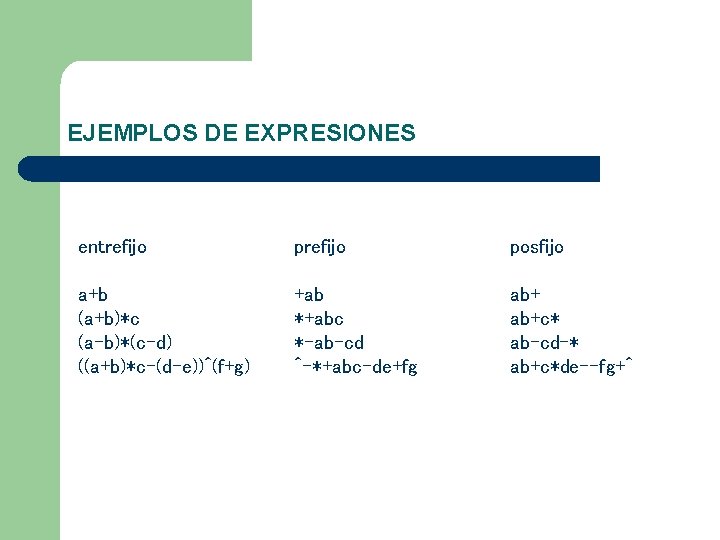 EJEMPLOS DE EXPRESIONES

| entrefijo | prefijo | posfijo |
|---|---|---|
| a+b | +ab | ab+ |
| (a+b)*c | *+abc | ab+c* |
| (a-b)*(c-d) | *-ab-cd | ab-cd-* |
| ((a+b)*c-(d-e))^(f+g) | ^-*+abc-de+fg | ab+c*de--fg+^ |